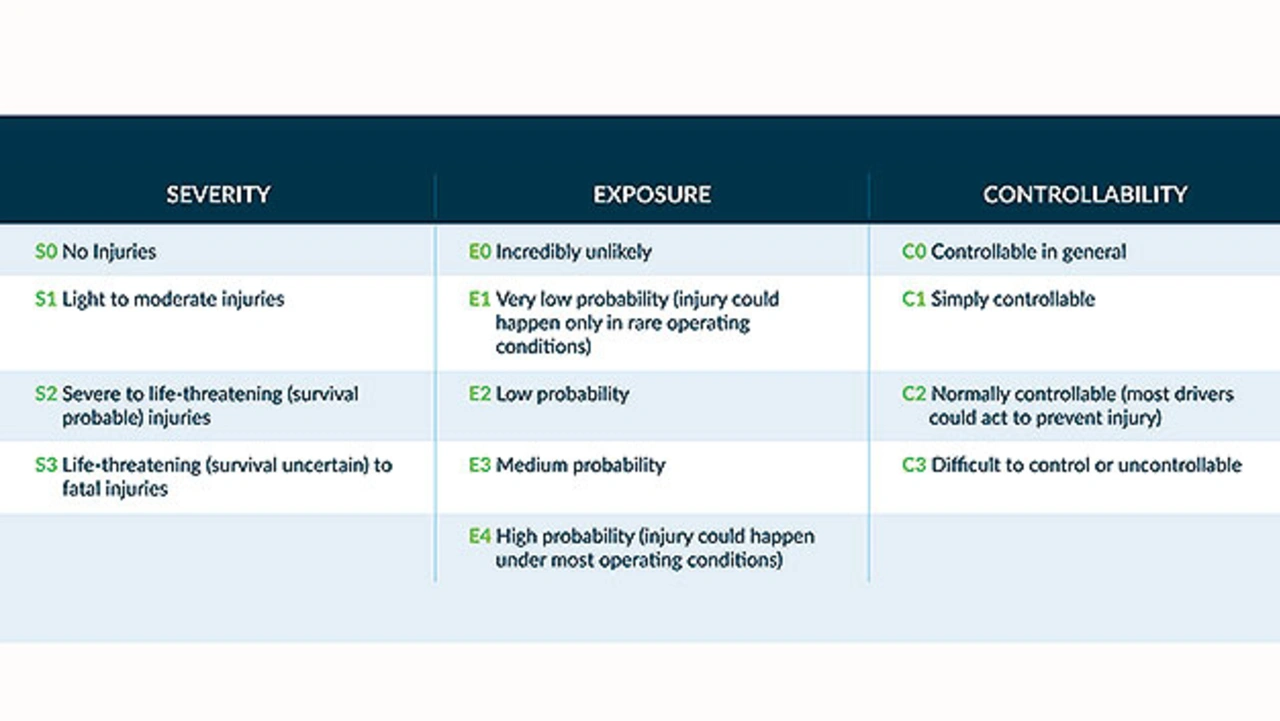 | SEVERITY | EXPOSURE | CONTROLLABILITY |
|---|---|---|
| S0 No Injuries | E0 Incredibly unlikely | C0 Controllable in general |
| S1 Light to moderate injuries | E1 Very low probability (injury could happen only in rare operating conditions) | C1 Simply controllable |
| S2 Severe to life-threatening (survival probable) injuries | E2 Low probability | C2 Normally controllable (most drivers could act to prevent injury) |
| S3 Life-threatening (survival uncertain) to fatal injuries | E3 Medium probability | C3 Difficult to control or uncontrollable |
| | E4 High probability (injury could happen under most operating conditions) | |